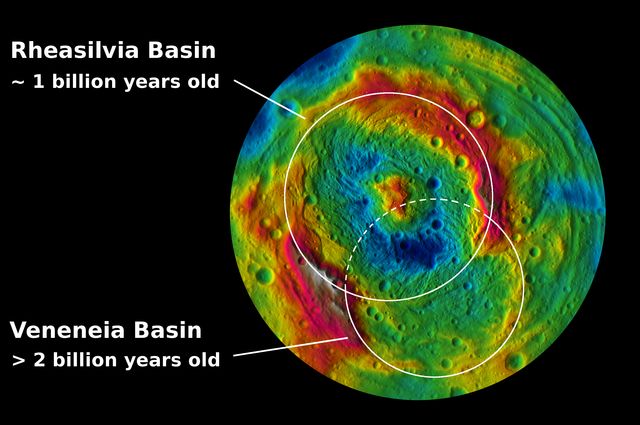 Rheasilvia Basin
~ 1 billion years old

Veneneia Basin
> 2 billion years old